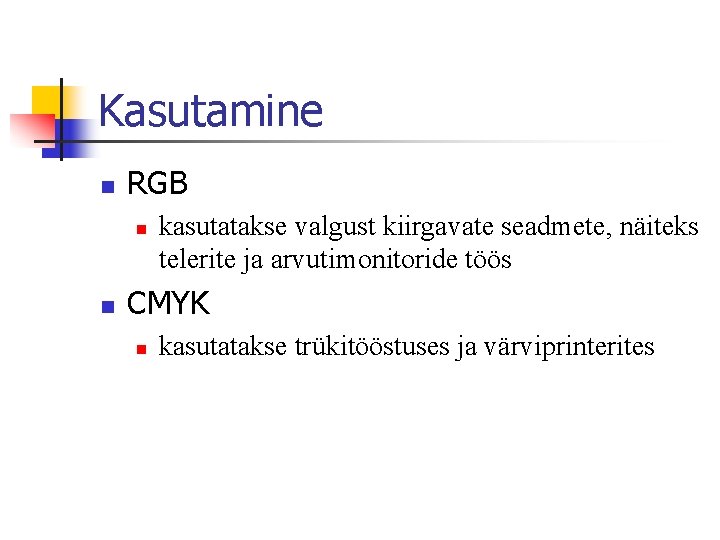 Kasutamine

RGB

kasutatakse valgust kiirgavate seadmete, näiteks telerite ja arvutimonitoride töös

CMYK

kasutatakse trükitööstuses ja värviprinterites